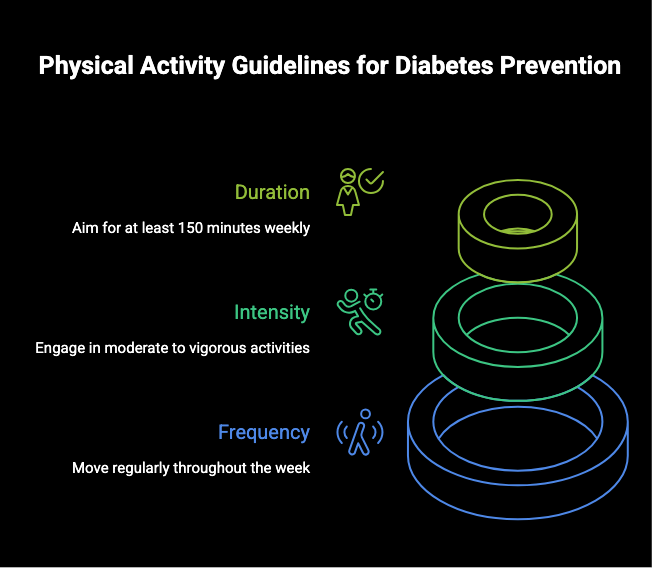 Physical Activity Guidelines for Diabetes Prevention

Duration

Aim for at least 150 minutes weekly

Intensity

Engage in moderate to vigorous activities

Frequency

Move regularly throughout the week